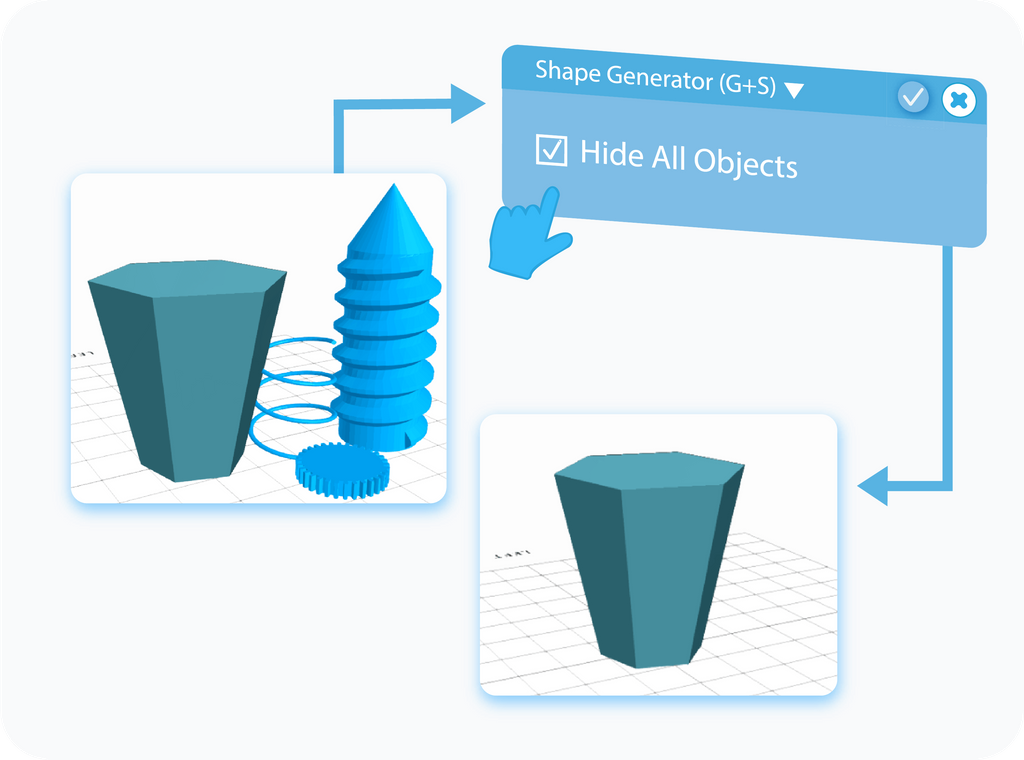 Shape Generator (G+S) ▼

☑ Hide All Objects